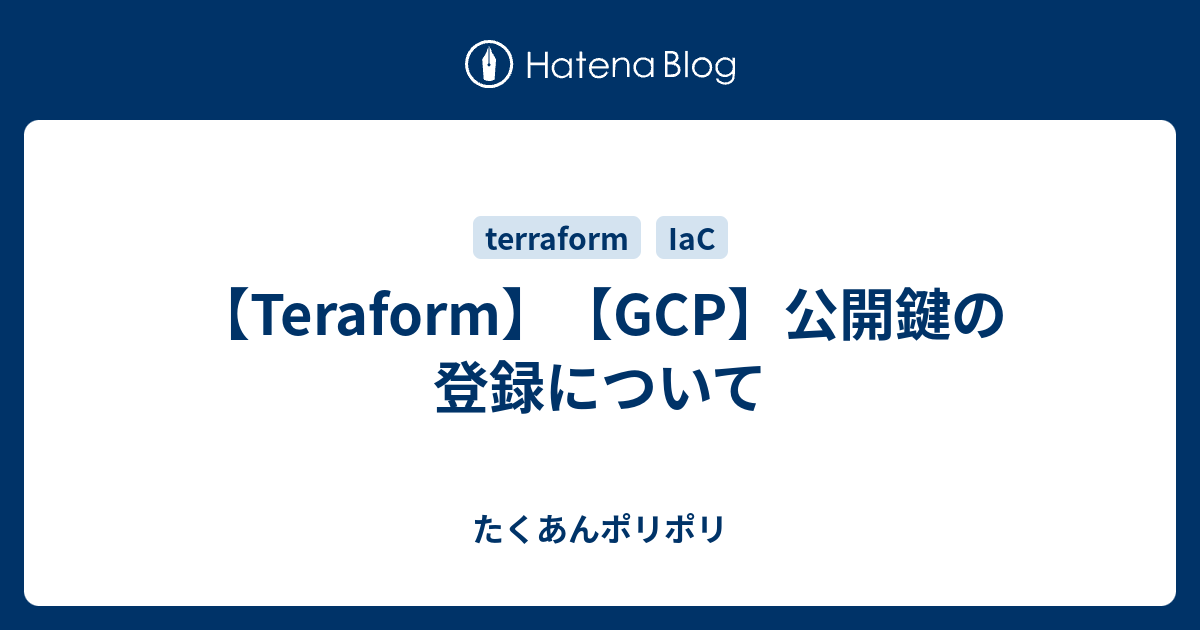 Hatena Blog

terraform IaC

【Teraform】【GCP】公開鍵の登録について

たくあんポリポリ